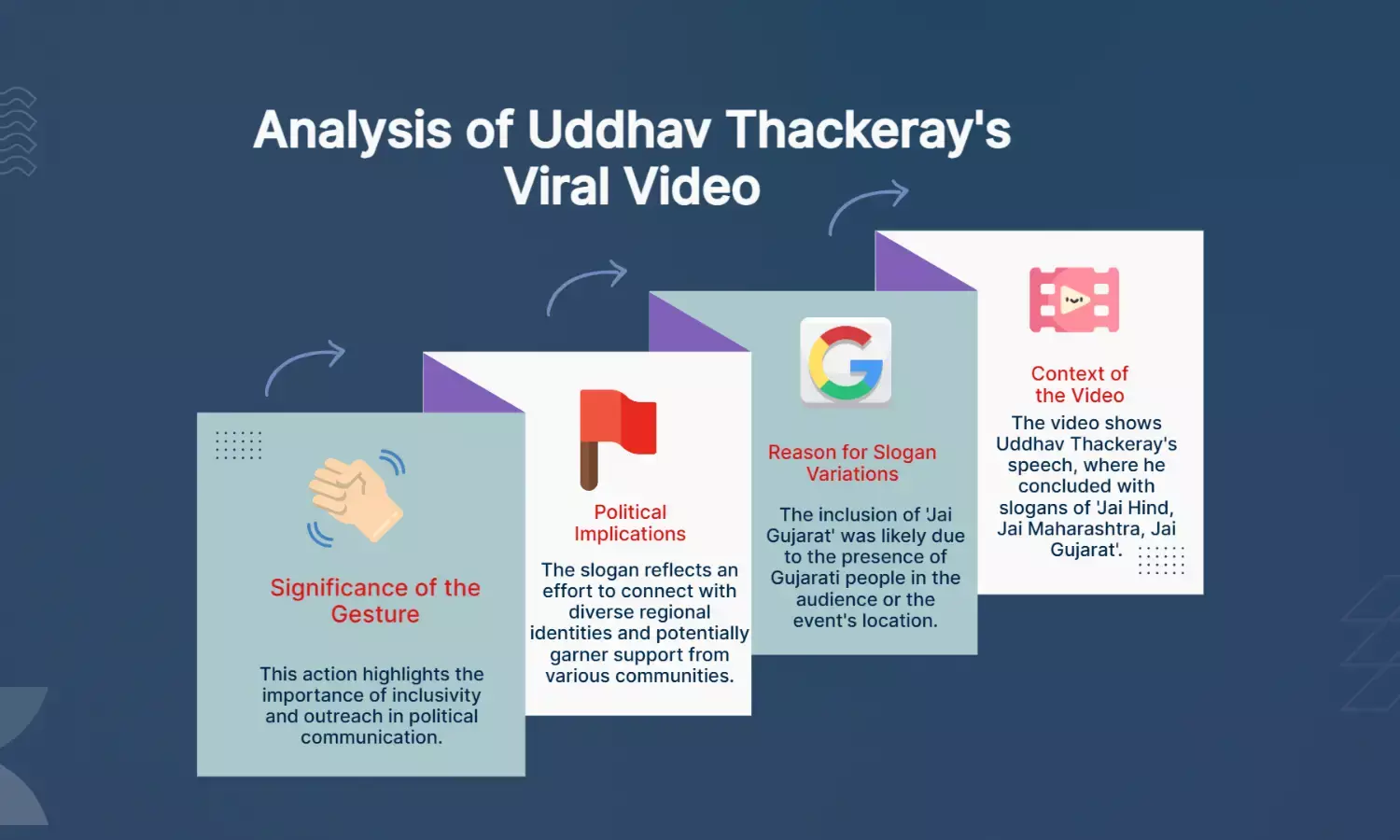 Analysis of Uddhav Thackeray's Viral Video

Significance of the Gesture

This action highlights the importance of inclusivity and outreach in political communication.

Political Implications

The slogan reflects an effort to connect with diverse regional identities and potentially garner support from various communities.

Reason for Slogan Variations

The inclusion of 'Jai Gujarat' was likely due to the presence of Gujarati people in the audience or the event's location.

Context of the Video

The video shows Uddhav Thackeray's speech, where he concluded with slogans of 'Jai Hind, Jai Maharashtra, Jai Gujarat'.